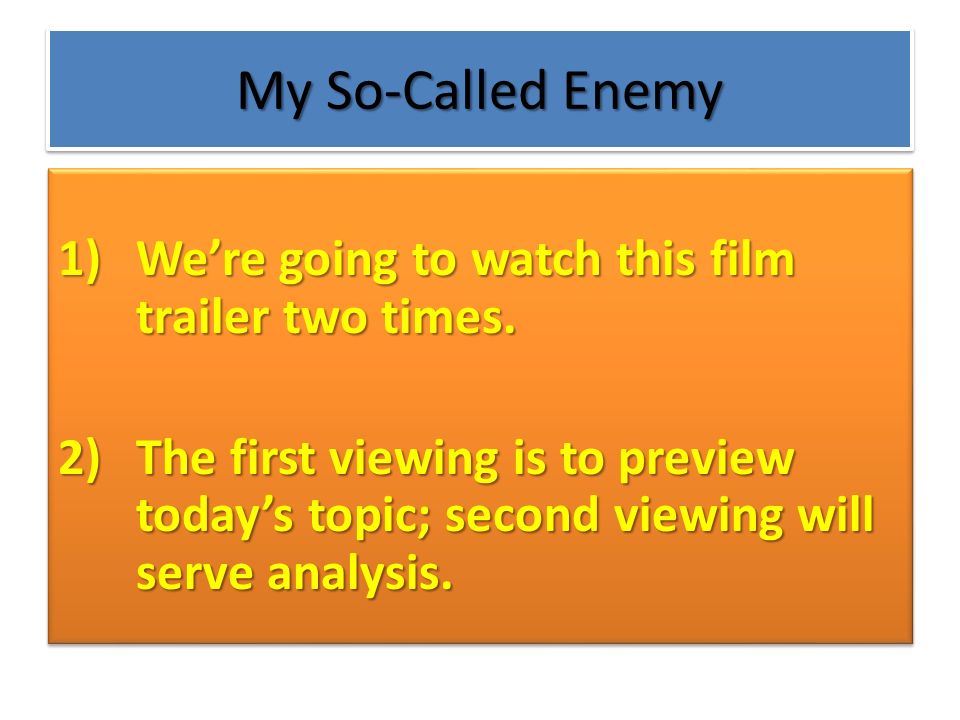 My So-Called Enemy

1) We’re going to watch this film trailer two times.

2) The first viewing is to preview today’s topic; second viewing will serve analysis.